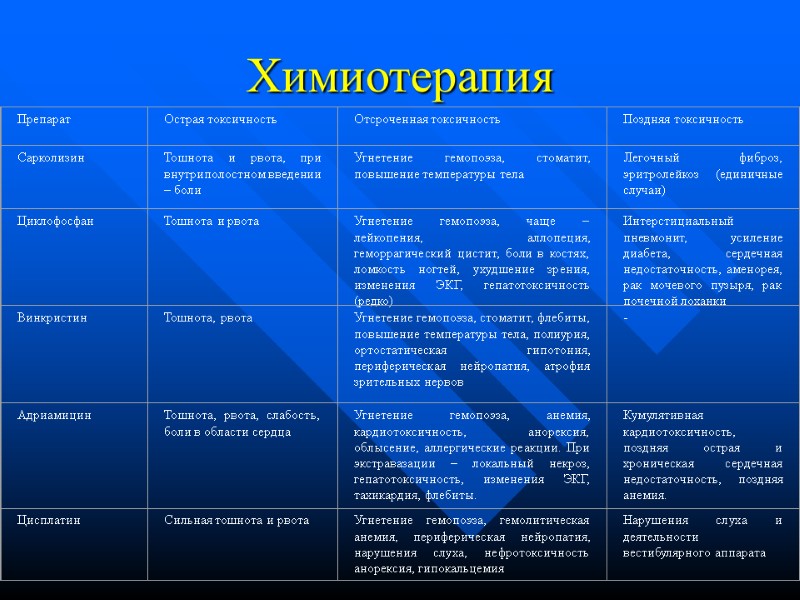 Химиотерапия

| Препарат | Острая токсичность | Отсроченная токсичность | Поздняя токсичность |
|---|---|---|---|
| Сарколизин | Тошнота и рвота, при внутриполостном введении – боли | Угнетение гемопоэза, стоматит, повышение температуры тела | Легочный фиброз, эритролейкоз (единичные случаи) |
| Циклофосфан | Тошнота и рвота | Угнетение гемопоэза, чаще – лейкопения, аллопеция, геморрагический цистит, боли в костях, ломкость ногтей, ухудшение зрения, изменения ЭКГ, гепатотоксичность (редко) | Интерстициальный пневмонит, усиление диабета, сердечная недостаточность, аменорея, рак мочевого пузыря, рак почечной лоханки |
| Винкристин | Тошнота, рвота | Угнетение гемопоэза, стоматит, флебиты, повышение температуры тела, полиурия, ортостатическая гипотония, периферическая нейропатия, атрофия зрительных нервов | - |
| Адриамицин | Тошнота, рвота, слабость, боли в области сердца | Угнетение гемопоэза, анемия, кардиотоксичность, анорексия, облысение, аллергические реакции. При экстравазации – локальный некроз, гепатотоксичность, изменения ЭКГ, тахикардия, флебиты. | Кумулятивная кардиотоксичность, поздняя острая и хроническая сердечная недостаточность, поздняя анемия. |
| Цисплатин | Сильная тошнота и рвота | Угнетение гемопоэза, гемолитическая анемия, периферическая нейропатия, нарушения слуха, нефротоксичность анорексия, гипокальцемия | Нарушения слуха и деятельности вестибулярного аппарата |